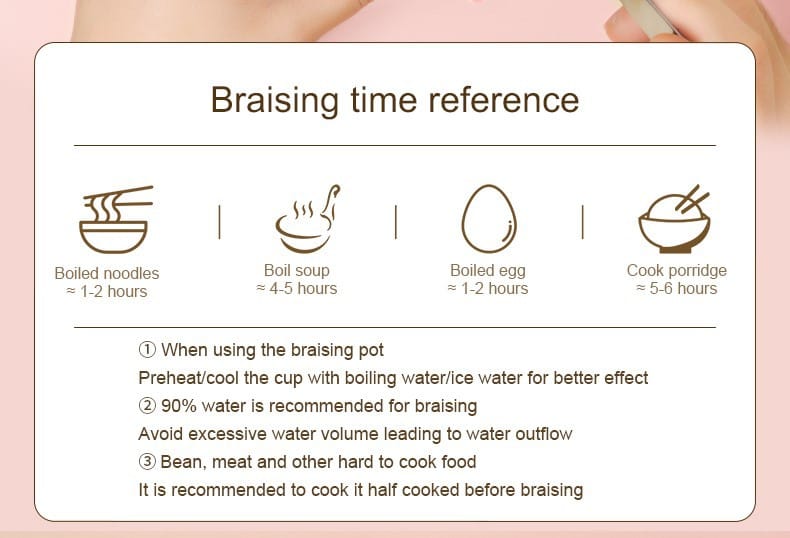 Braising time reference

Boiled noodles
≈ 1-2 hours

Boil soup
≈ 4-5 hours

Boiled egg
≈ 1-2 hours

Cook porridge
≈ 5-6 hours

① When using the braising pot
Preheat/cool the cup with boiling water/ice water for better effect
② 90% water is recommended for braising
Avoid excessive water volume leading to water outflow
③ Bean, meat and other hard to cook food
It is recommended to cook it half cooked before braising